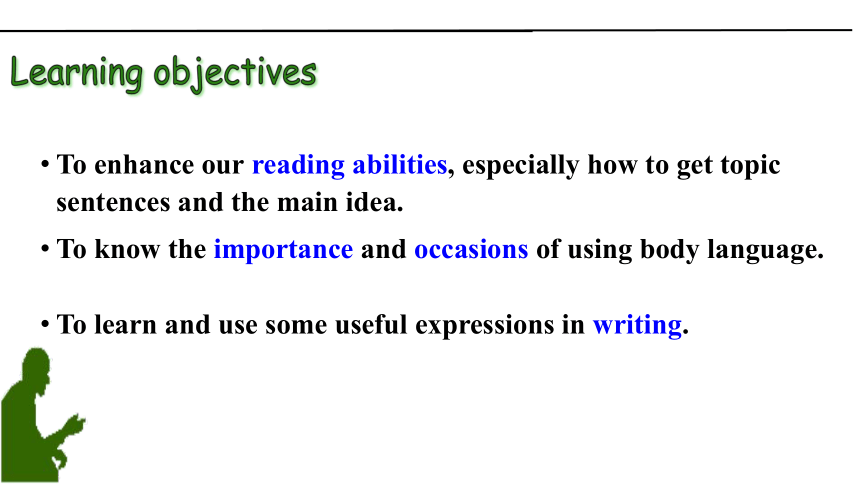 Learning objectives

• To enhance our reading abilities, especially how to get topic sentences and the main idea.

• To know the importance and occasions of using body language.

• To learn and use some useful expressions in writing.